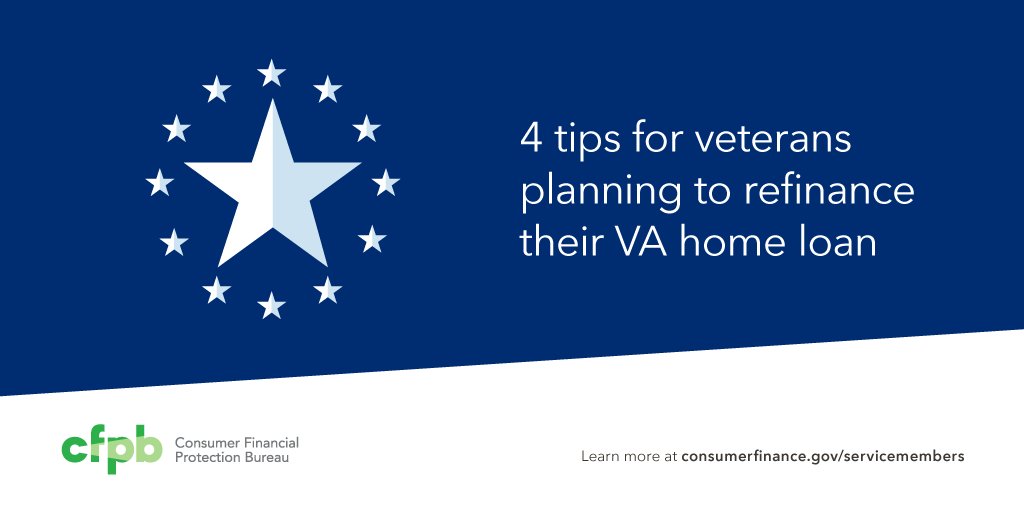 4 tips for veterans planning to refinance their VA home loan

cfpb Consumer Financial Protection Bureau

Learn more at consumerfinance.gov/servicemembers